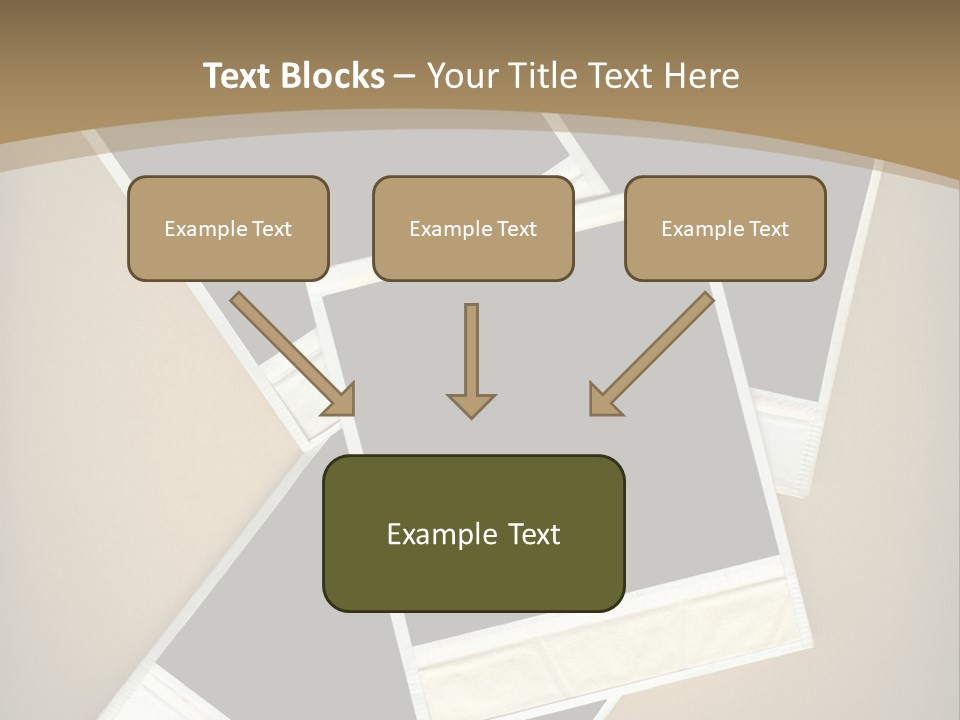 Text Blocks – Your Title Text Here

Example Text

Example Text

Example Text

Example Text